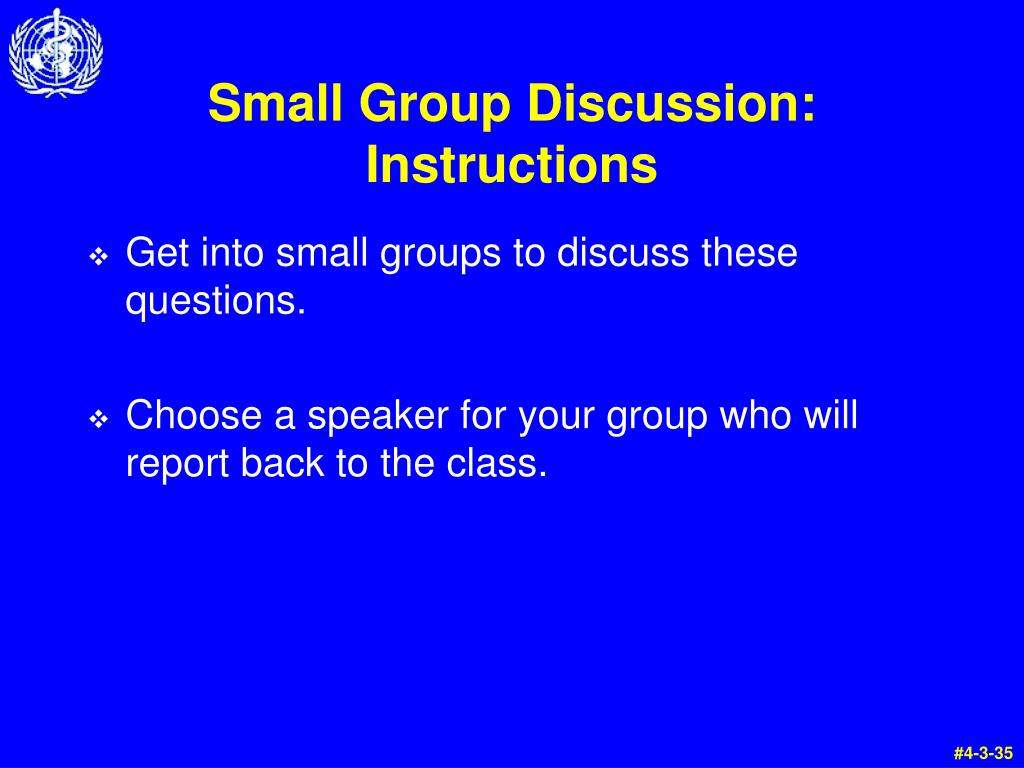 Small Group Discussion: Instructions

❖ Get into small groups to discuss these questions.

❖ Choose a speaker for your group who will report back to the class.

#4-3-35